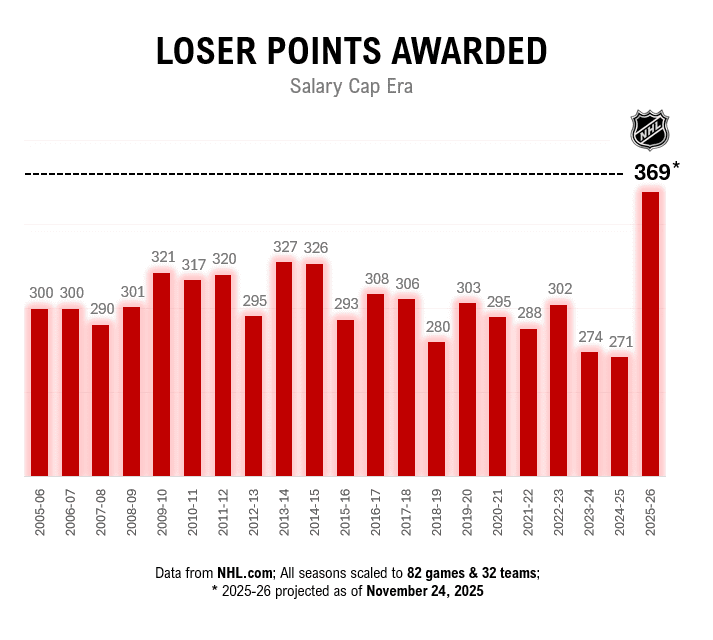 LOSER POINTS AWARDED
Salary Cap Era

NHL

369*

300 300 290 301 321 317 320 295 327 326 293 308 306 280 303 295 288 302 274 271

2005-06 2006-07 2007-08 2008-09 2009-10 2010-11 2011-12 2012-13 2013-14 2014-15 2015-16 2016-17 2017-18 2018-19 2019-20 2020-21 2021-22 2022-23 2023-24 2024-25 2025-26

Data from NHL.com; All seasons scaled to 82 games & 32 teams;
* 2025-26 projected as of November 24, 2025